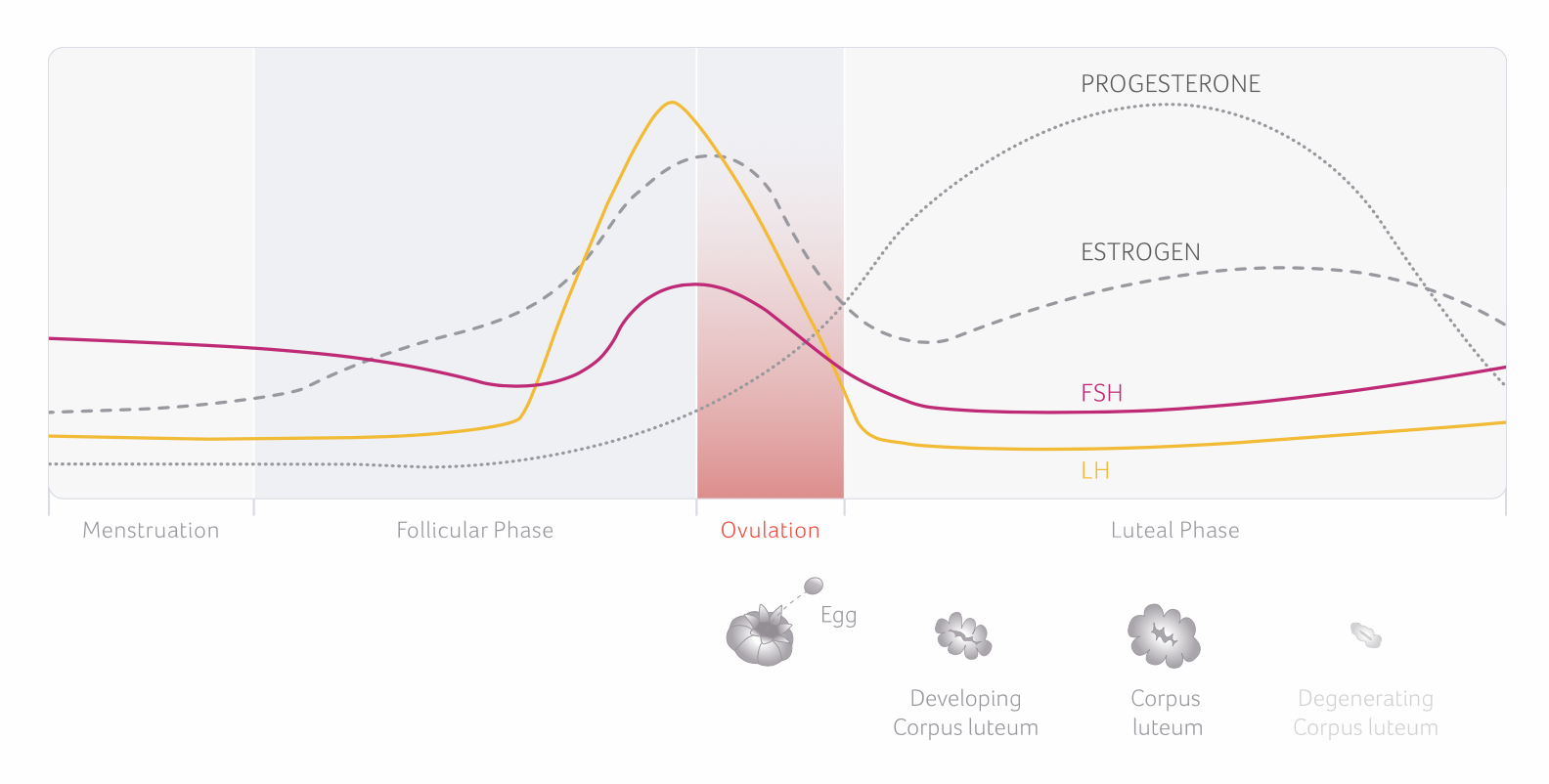 PROGESTERONE

ESTROGEN

FSH

LH

Menstruation

Follicular Phase

Ovulation

Luteal Phase

Egg

Developing Corpus luteum

Corpus luteum

Degenerating Corpus luteum